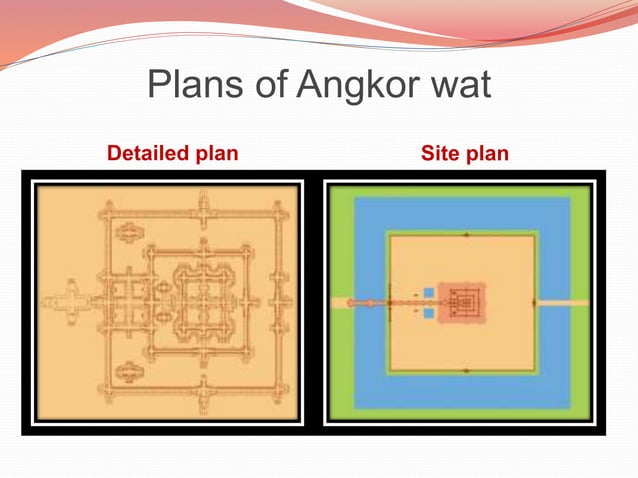 Plans of Angkor wat

Detailed plan

Site plan